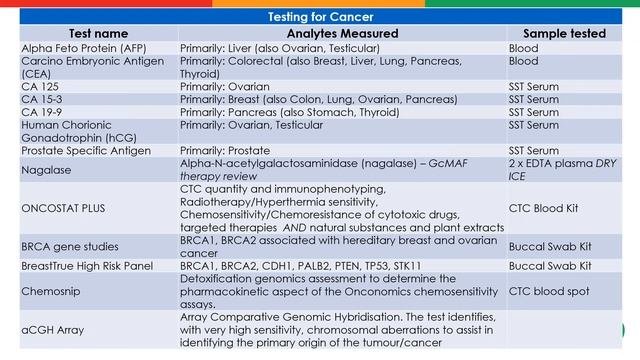 Testing for Cancer

| Test name | Analytes Measured | Sample tested |
|---|---|---|
| Alpha Feto Protein (AFP) | Primarily: Liver (also Ovarian, Testicular) | Blood |
| Carcino Embryonic Antigen (CEA) | Primarily: Colorectal (also Breast, Liver, Lung, Pancreas, Thyroid) | Blood |
| CA 125 | Primarily: Ovarian | SST Serum |
| CA 15-3 | Primarily: Breast (also Colon, Lung, Ovarian, Pancreas) | SST Serum |
| CA 19-9 | Primarily: Pancreas (also Stomach, Thyroid) | SST Serum |
| Human Chorionic Gonadotrophin (hCG) | Primarily: Ovarian, Testicular | SST Serum |
| Prostate Specific Antigen | Primarily: Prostate | SST Serum |
| Nagalase | Alpha-N-acetylgalactosaminidase (nagalase) – GcMAF therapy review | 2 x EDTA plasma DRY ICE |
| ONCOSTAT PLUS | CTC quantity and immunophenotyping, Radiotherapy/Hyperthermia sensitivity, Chemosensitivity/Chemoresistance of cytotoxic drugs, targeted therapies AND natural substances and plant extracts | CTC Blood Kit |
| BRCA gene studies | BRCA1, BRCA2 associated with hereditary breast and ovarian cancer | Buccal Swab Kit |
| BreastTrue High Risk Panel | BRCA1, BRCA2, CDH1, PALB2, PTEN, TP53, STK11 | Buccal Swab Kit |
| Chemosnip | Detoxification genomics assessment to determine the pharmacokinetic aspect of the Onconomics chemosensitivity assays. | CTC blood spot |
| aCGH Array | Array Comparative Genomic Hybridisation. The test identifies, with very high sensitivity, chromosomal aberrations to assist in identifying the primary origin of the tumour/cancer | |